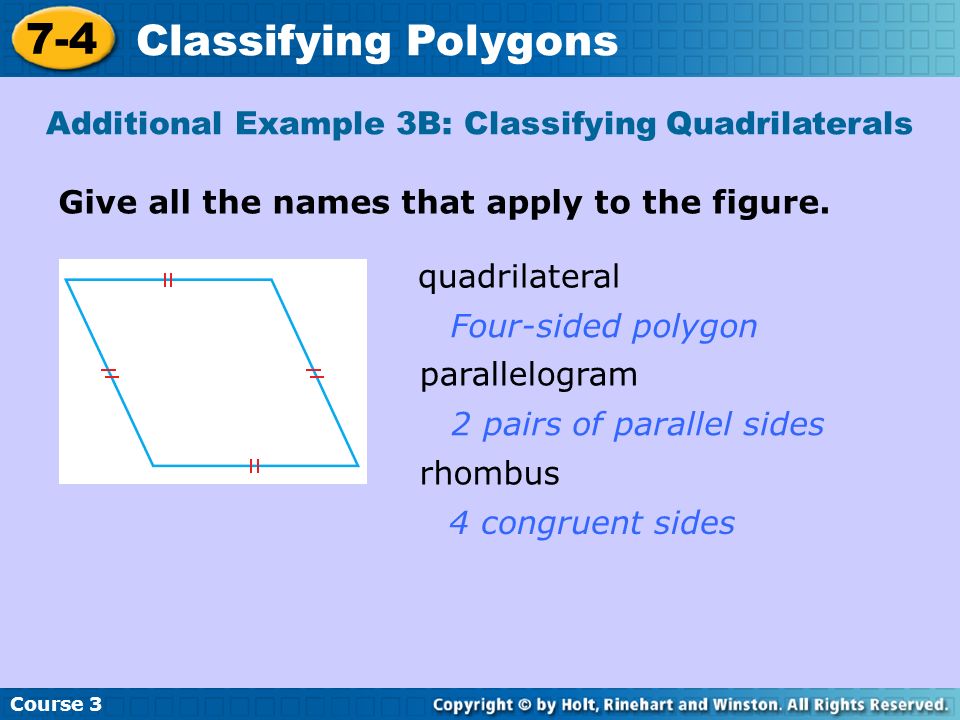 7-4 Classifying Polygons

Additional Example 3B: Classifying Quadrilaterals

Give all the names that apply to the figure.

quadrilateral

Four-sided polygon

parallelogram

2 pairs of parallel sides

rhombus

4 congruent sides

Course 3

Copyright © by Holt, Rinehart and Winston. All Rights Reserved.